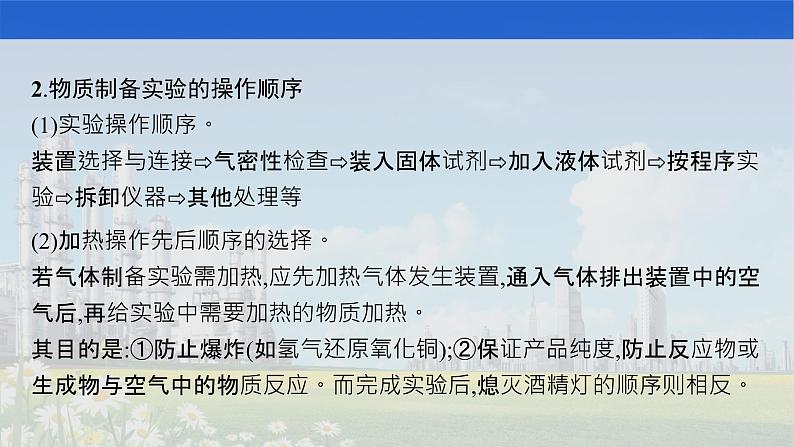 2.物质制备实验的操作顺序

(1)实验操作顺序。

装置选择与连接⇨气密性检查⇨装入固体试剂⇨加入液体试剂⇨按程序实验⇨拆卸仪器⇨其他处理等

(2)加热操作先后顺序的选择。

若气体制备实验需加热,应先加热气体发生装置,通入气体排出装置中的空气后,再给实验中需要加热的物质加热。

其目的是:①防止爆炸(如氢气还原氧化铜);②保证产品纯度,防止反应物或生成物与空气中的物质反应。而完成实验后,熄灭酒精灯的顺序则相反。